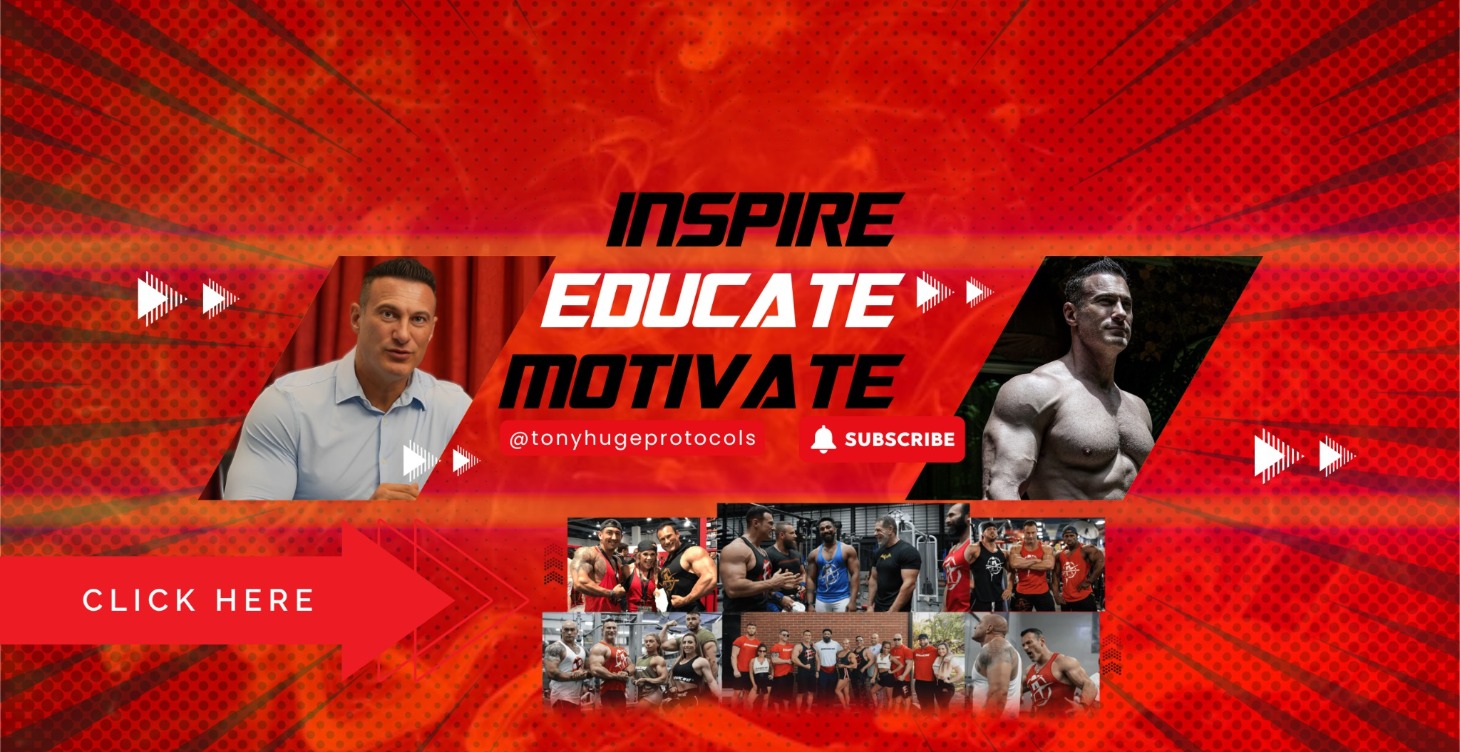 INSPIRE
EDUCATE
MOTIVATE

@tonyhugeprotocols

SUBSCRIBE

CLICK HERE